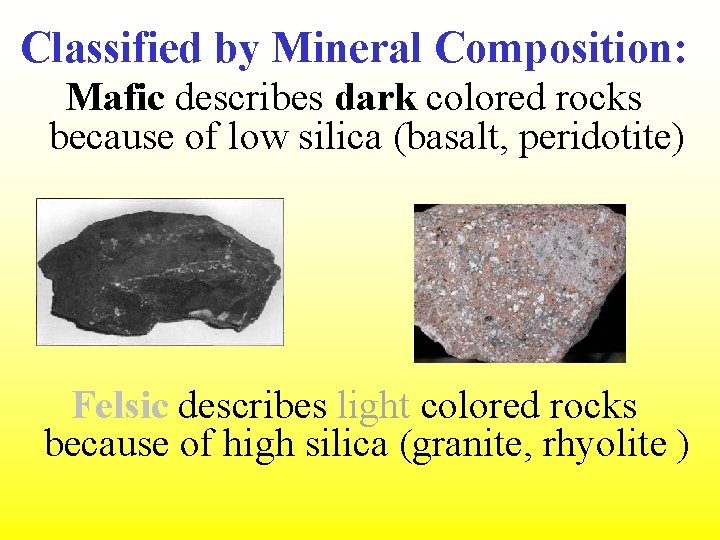 Classified by Mineral Composition:

Mafic describes dark colored rocks because of low silica (basalt, peridotite)

Felsic describes light colored rocks because of high silica (granite, rhyolite )